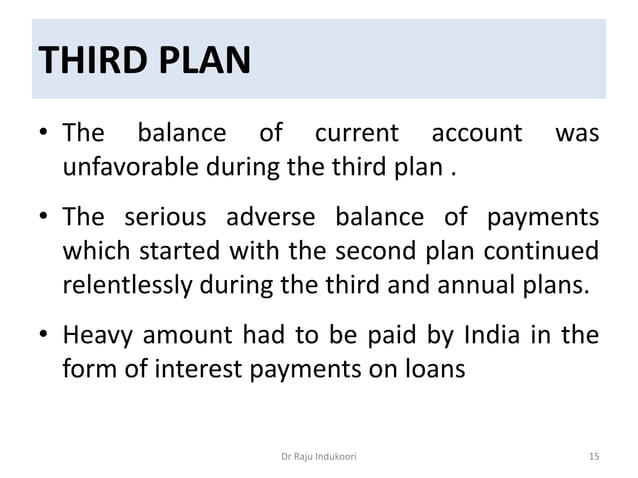 THIRD PLAN

• The balance of current account was unfavorable during the third plan .

• The serious adverse balance of payments which started with the second plan continued relentlessly during the third and annual plans.

• Heavy amount had to be paid by India in the form of interest payments on loans

Dr Raju Indukoori

15